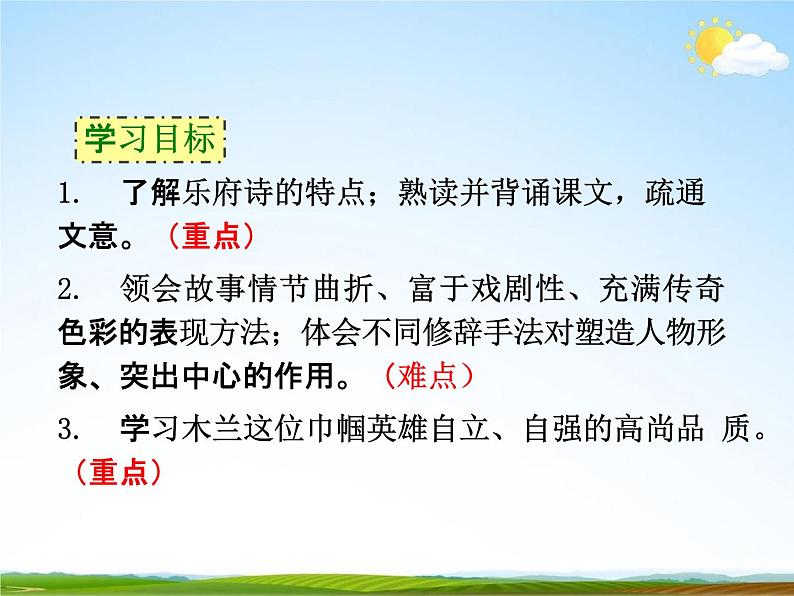 学习目标

1. 了解乐府诗的特点；熟读并背诵课文，疏通文意。（重点）

2. 领会故事情节曲折、富于戏剧性、充满传奇色彩的表现方法；体会不同修辞手法对塑造人物形象、突出中心的作用。（难点）

3. 学习木兰这位巾帼英雄自立、自强的高尚品 质。（重点）